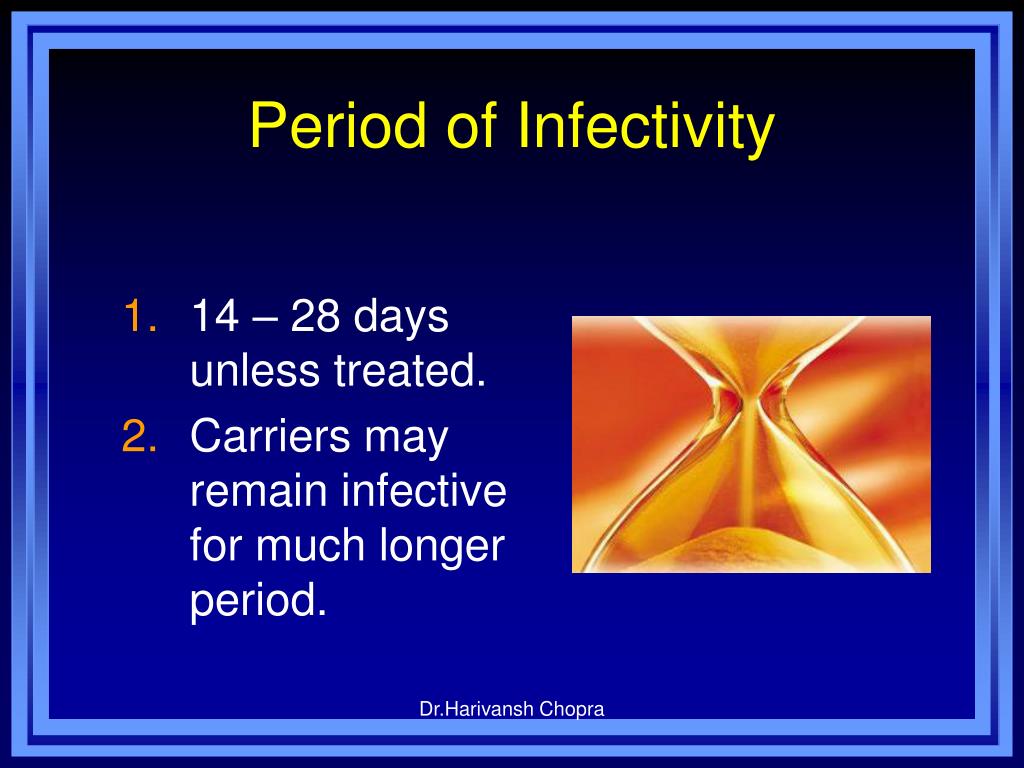 Period of Infectivity

1. 14 – 28 days unless treated.
2. Carriers may remain infective for much longer period.

Dr.Harivansh Chopra